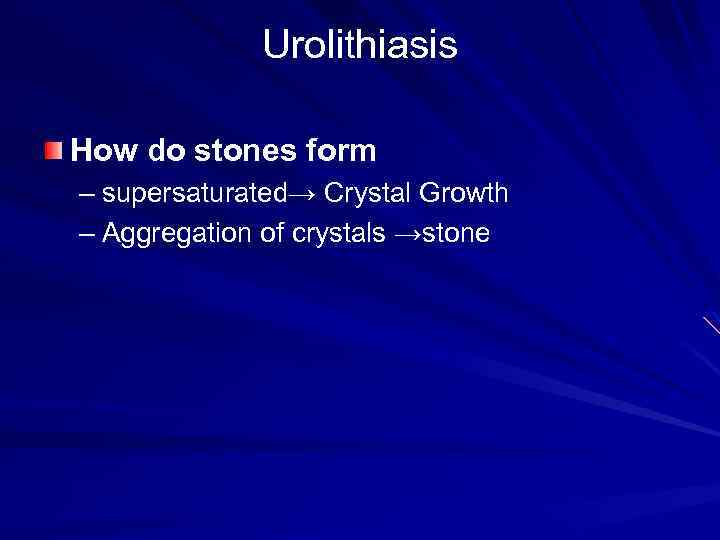 Urolithiasis

How do stones form

– supersaturated→ Crystal Growth

– Aggregation of crystals →stone